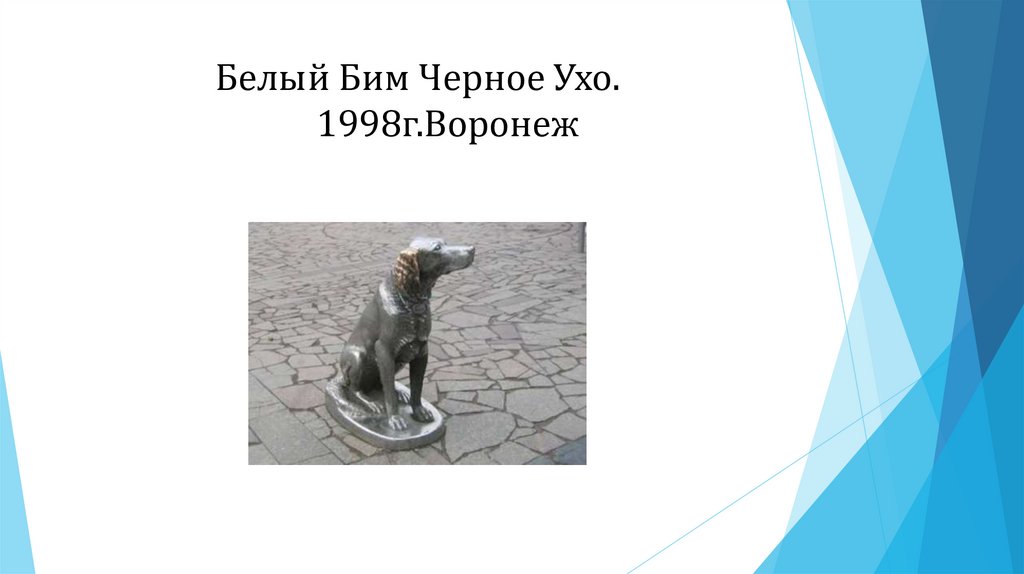 Белый Бим Черное Ухо.
1998г.Воронеж